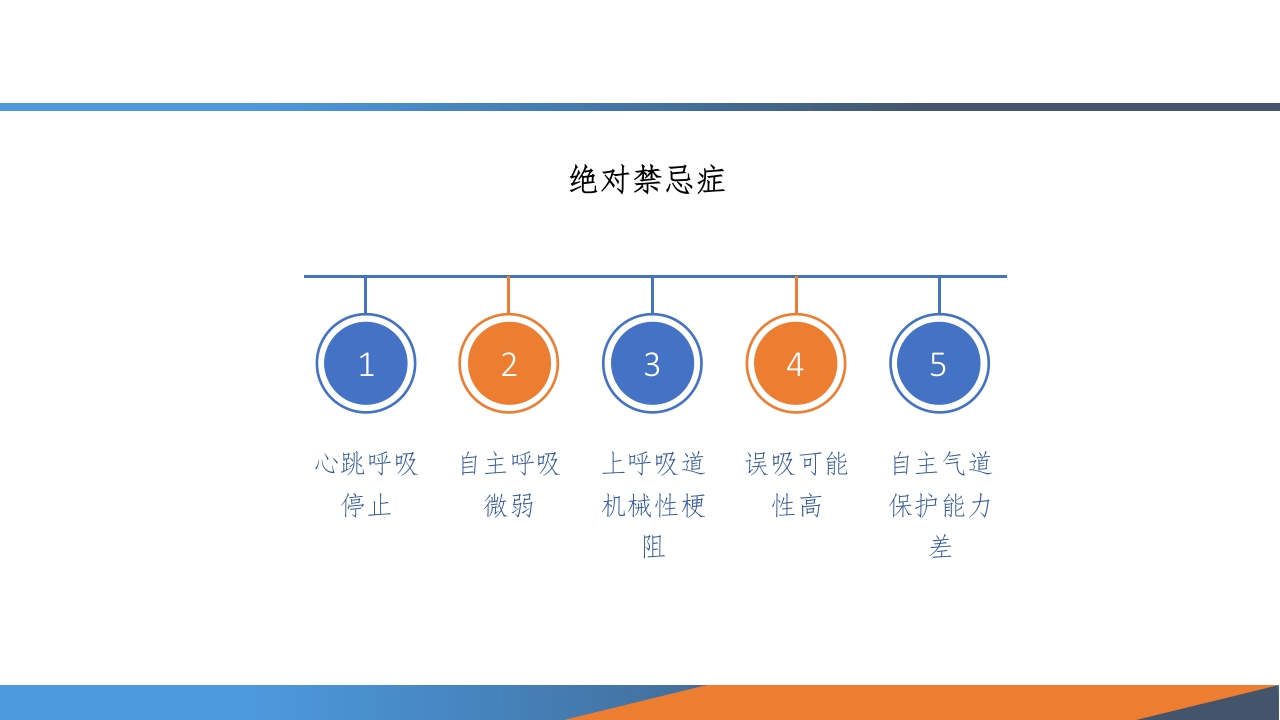 绝对禁忌症

1
心跳呼吸停止

2
自主呼吸微弱

3
上呼吸道机械性梗阻

4
误吸可能性高

5
自主气道保护能力差